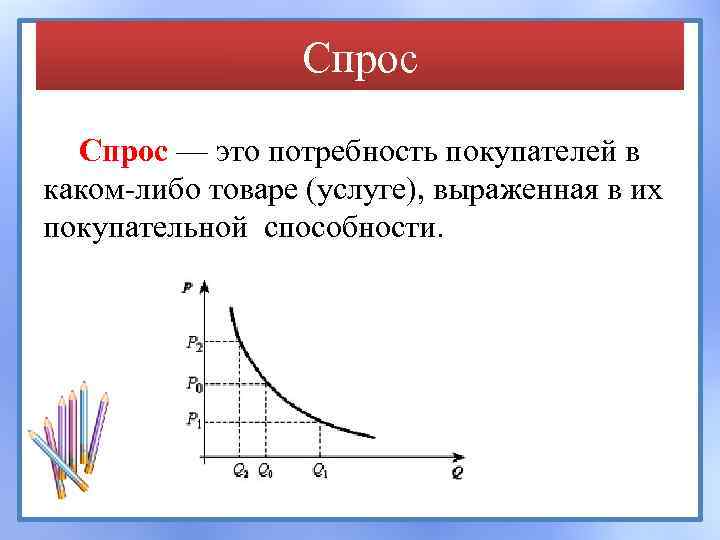 Спрос

Спрос — это потребность покупателей в каком-либо товаре (услуге), выраженная в их покупательной способности.

$P$
$P_2$
$P_0$
$P_1$
$Q_2$ $Q_0$ $Q_1$ $Q$